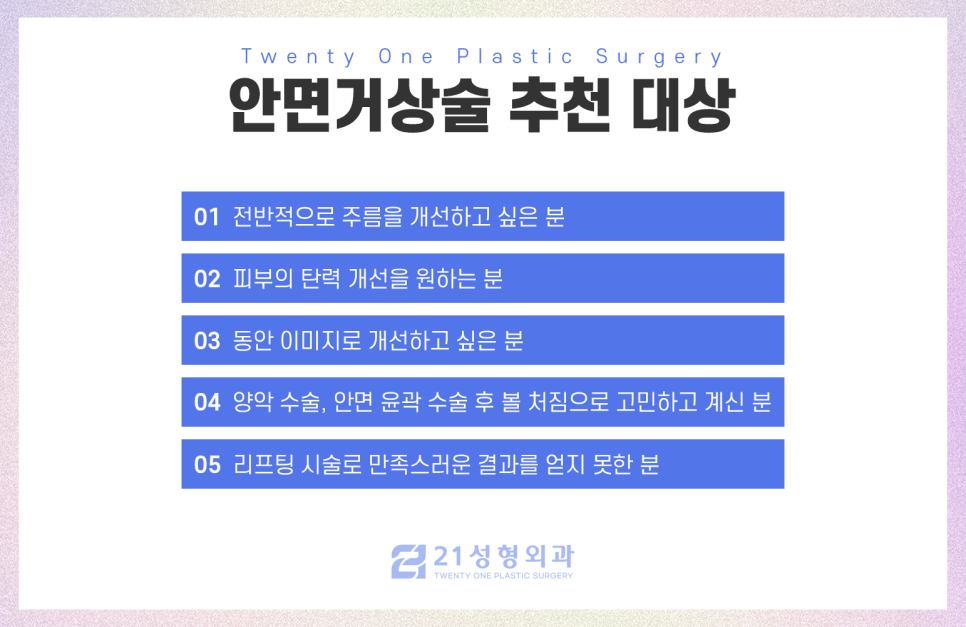 Twenty One Plastic Surgery

안면거상술 추천 대상

01 전반적으로 주름을 개선하고 싶은 분

02 피부의 탄력 개선을 원하는 분

03 동안 이미지로 개선하고 싶은 분

04 양악 수술, 안면 윤곽 수술 후 볼 처짐으로 고민하고 계신 분

05 리프팅 시술로 만족스러운 결과를 얻지 못한 분

21성형외과
TWENTY ONE PLASTIC SURGERY